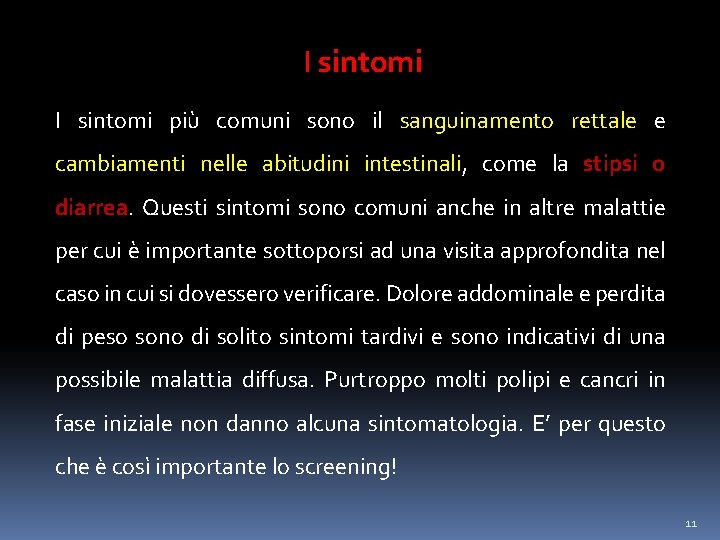 I sintomi

I sintomi più comuni sono il sanguinamento rettale e cambiamenti nelle abitudini intestinali, come la stipsi o diarrea. Questi sintomi sono comuni anche in altre malattie per cui è importante sottoporsi ad una visita approfondita nel caso in cui si dovessero verificare. Dolore addominale e perdita di peso sono di solito sintomi tardivi e sono indicativi di una possibile malattia diffusa. Purtroppo molti polipi e cancri in fase iniziale non danno alcuna sintomatologia. E' per questo che è così importante lo screening!

11